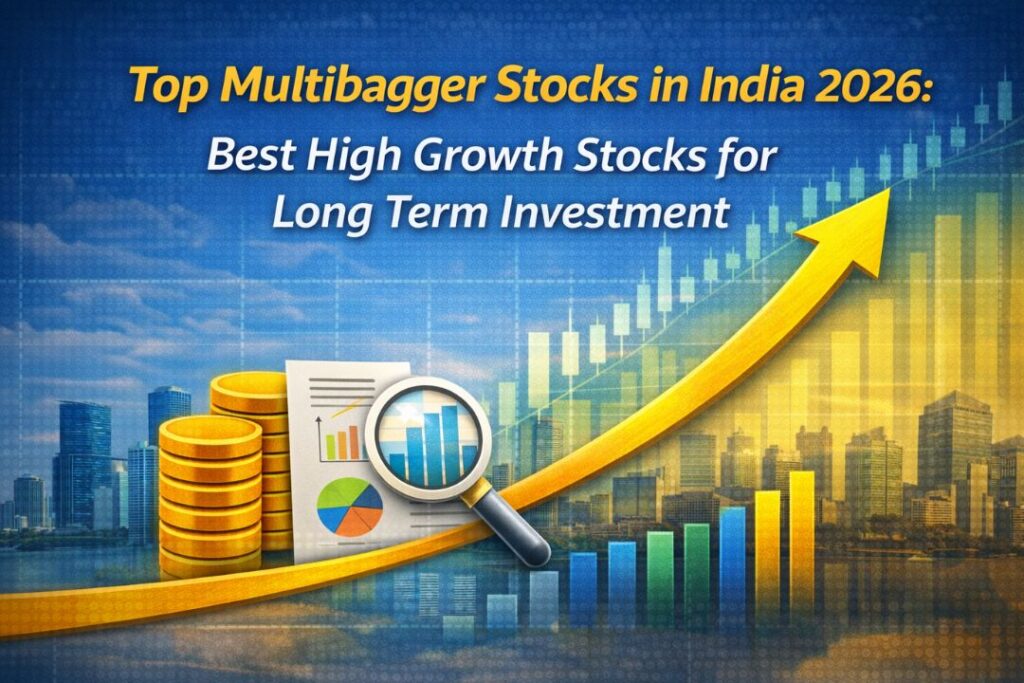 Top Multibagger Stocks in India 2026:
Best High Growth Stocks for Long Term Investment